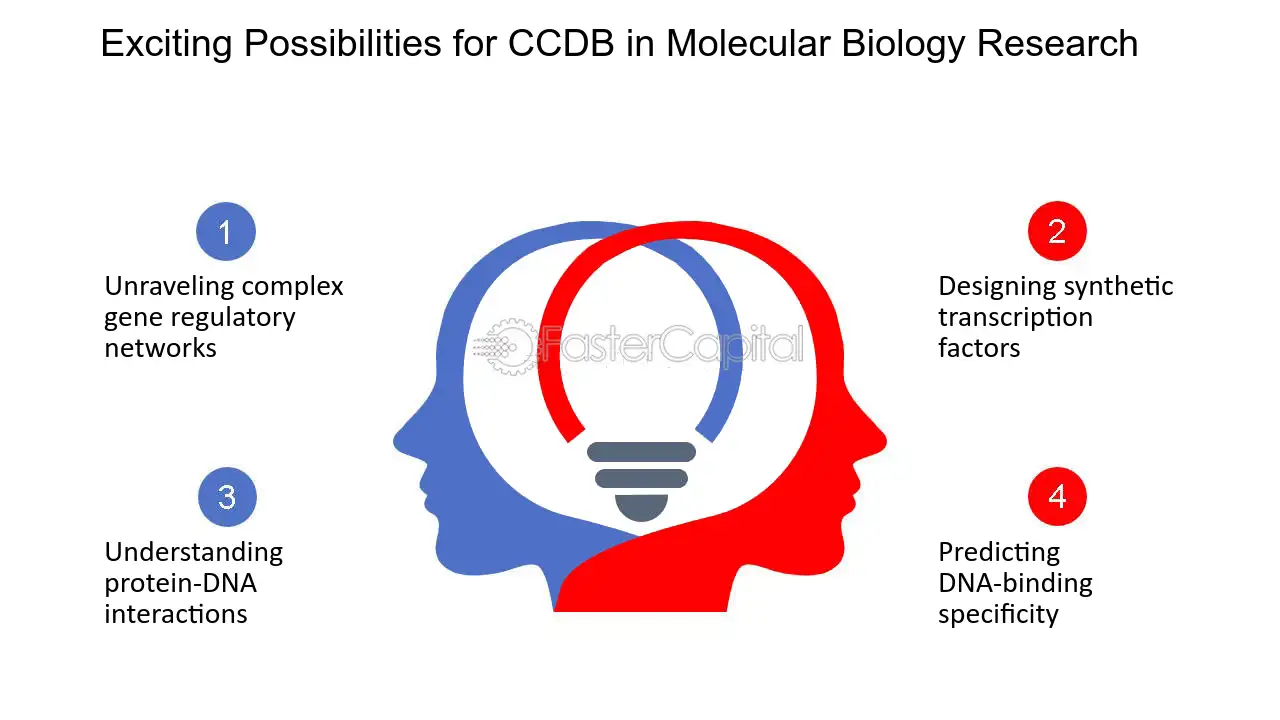 Exciting Possibilities for CCDB in Molecular Biology Research

1

Unraveling complex gene regulatory networks

2

Designing synthetic transcription factors

FasterCapital

3

Understanding protein-DNA interactions

4

Predicting DNA-binding specificity